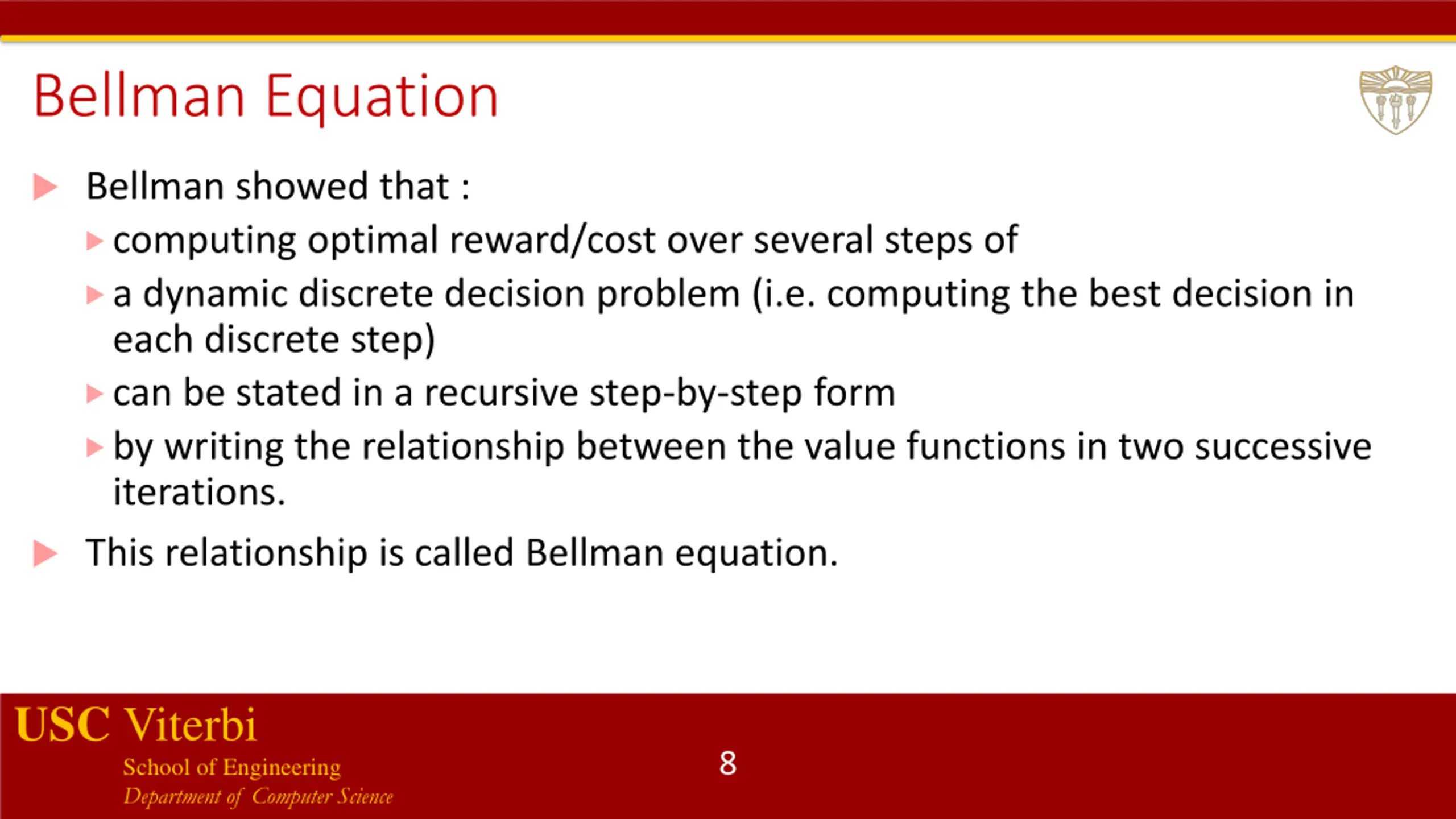 Bellman Equation

Bellman showed that :

computing optimal reward/cost over several steps of

a dynamic discrete decision problem (i.e. computing the best decision in each discrete step)

can be stated in a recursive step-by-step form

by writing the relationship between the value functions in two successive iterations.

This relationship is called Bellman equation.

USC Viterbi
School of Engineering
Department of Computer Science

8